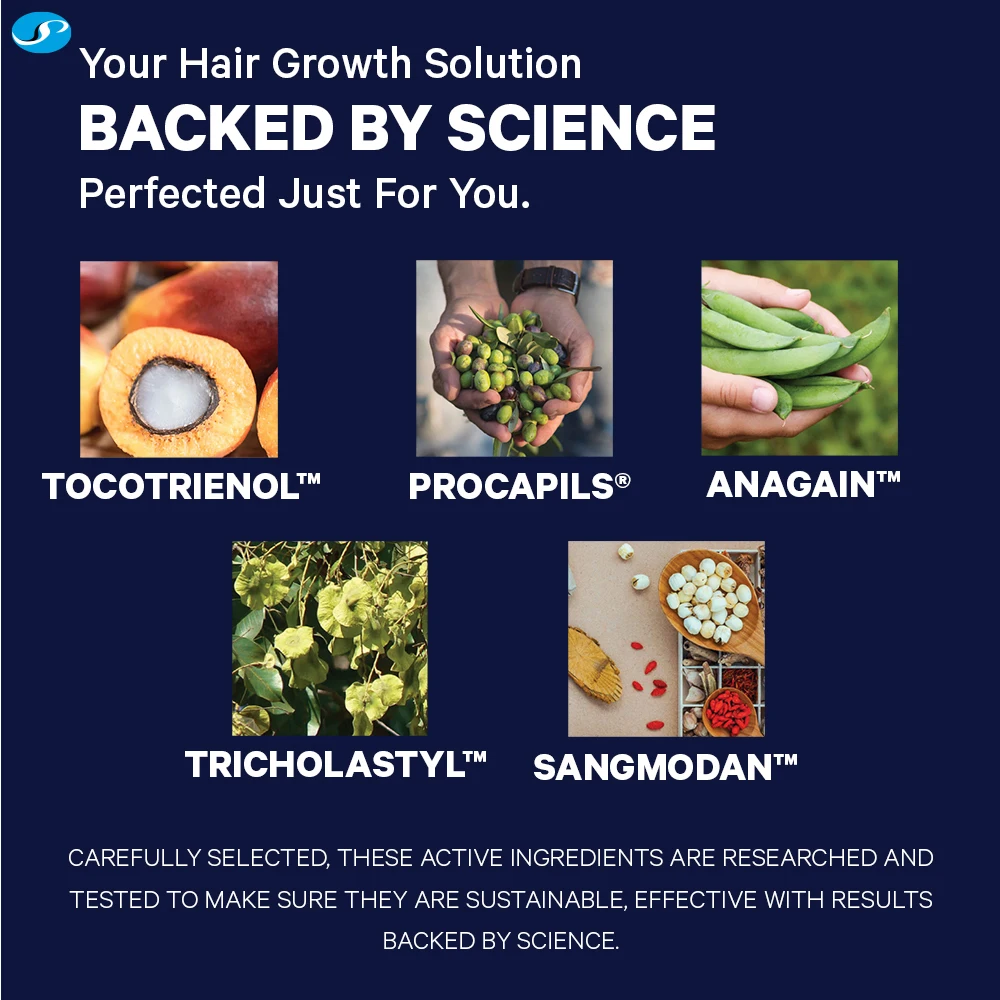 Your Hair Growth Solution
BACKED BY SCIENCE
Perfected Just For You.

TOCOTRIENOL™

PROCAPILS®

ANAGAIN™

TRICHOLASTYL™

SANGMODAN™

CAREFULLY SELECTED, THESE ACTIVE INGREDIENTS ARE RESEARCHED AND TESTED TO MAKE SURE THEY ARE SUSTAINABLE, EFFECTIVE WITH RESULTS BACKED BY SCIENCE.